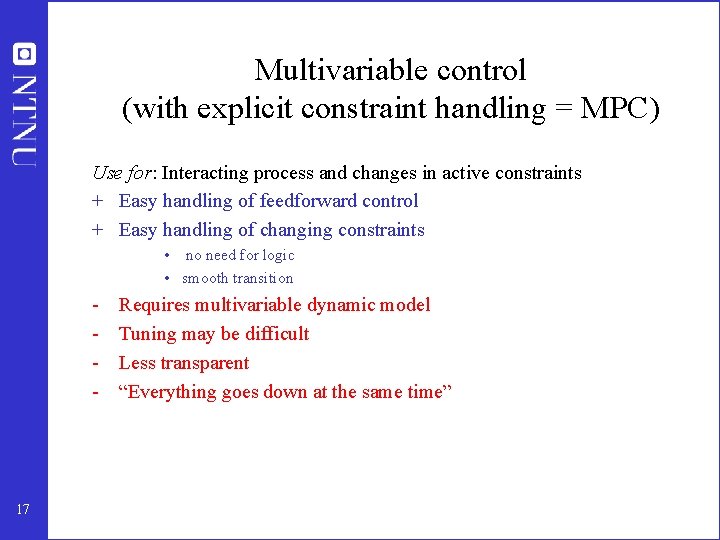 NTNU

Multivariable control
(with explicit constraint handling = MPC)

Use for: Interacting process and changes in active constraints

+ Easy handling of feedforward control

+ Easy handling of changing constraints

• no need for logic

• smooth transition

- Requires multivariable dynamic model

- Tuning may be difficult

- Less transparent

- “Everything goes down at the same time”

17